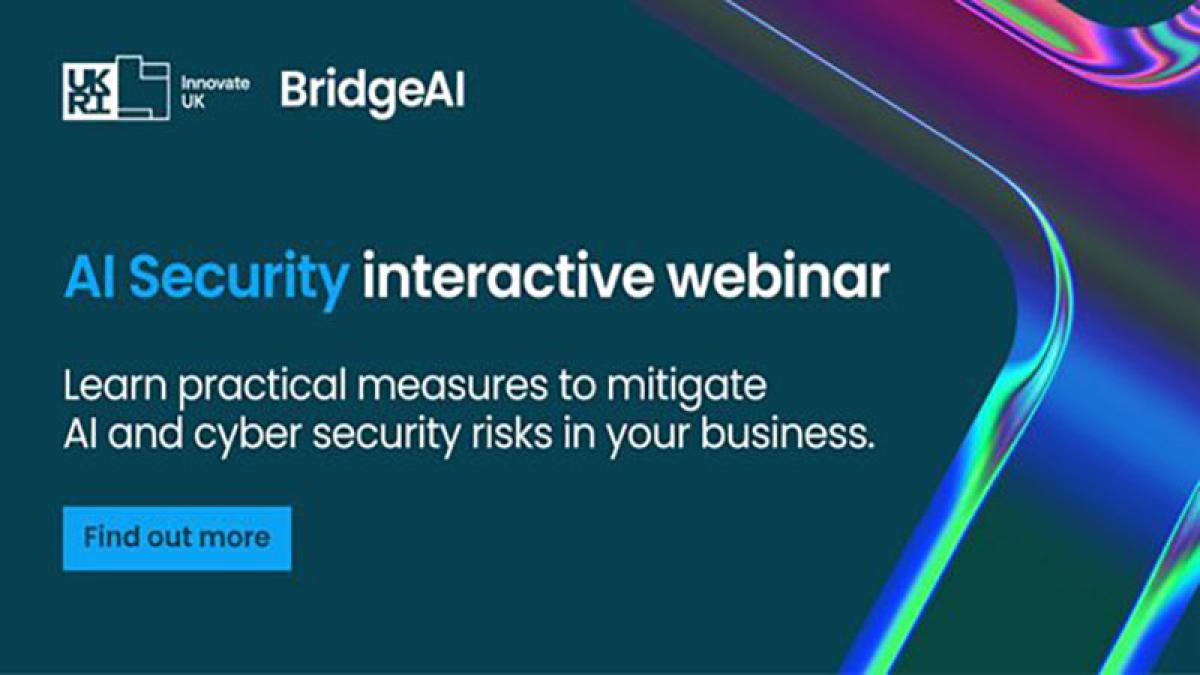 UKRI Innovate UK BridgeAI

AI Security interactive webinar

Learn practical measures to mitigate AI and cyber security risks in your business.

Find out more